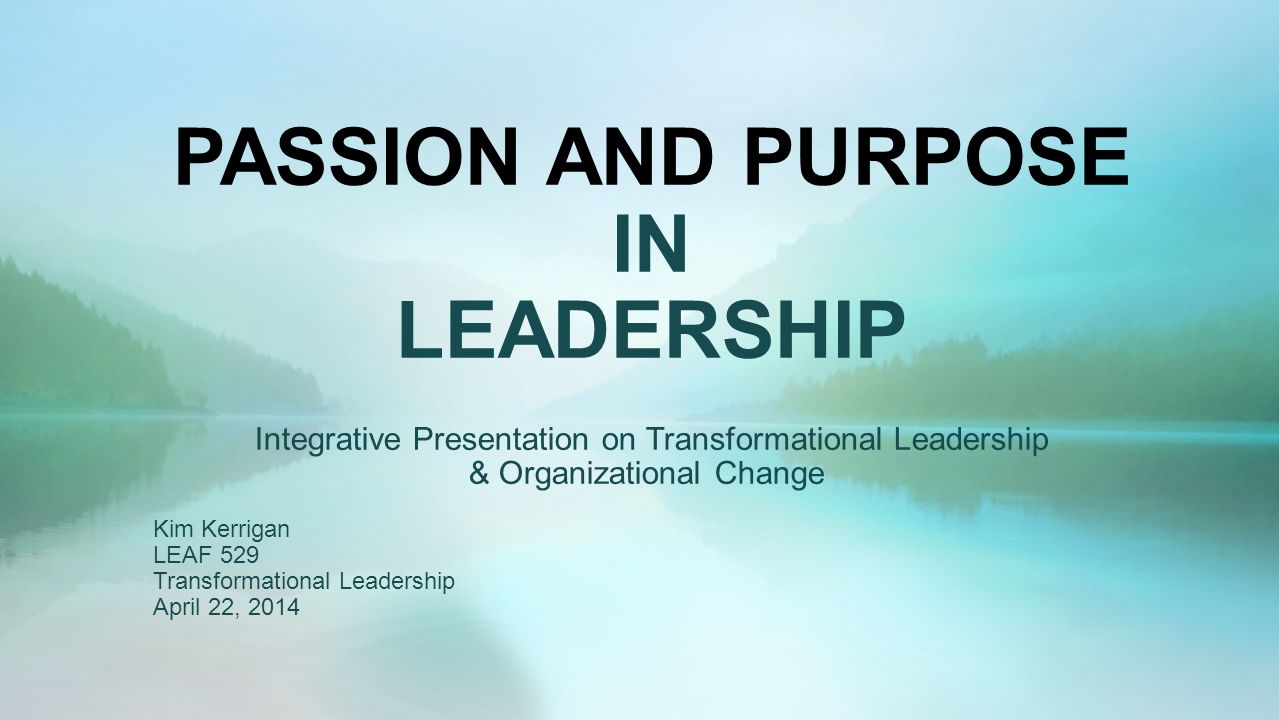 PASSION AND PURPOSE
IN
LEADERSHIP

Integrative Presentation on Transformational Leadership & Organizational Change

Kim Kerrigan
LEAF 529
Transformational Leadership
April 22, 2014